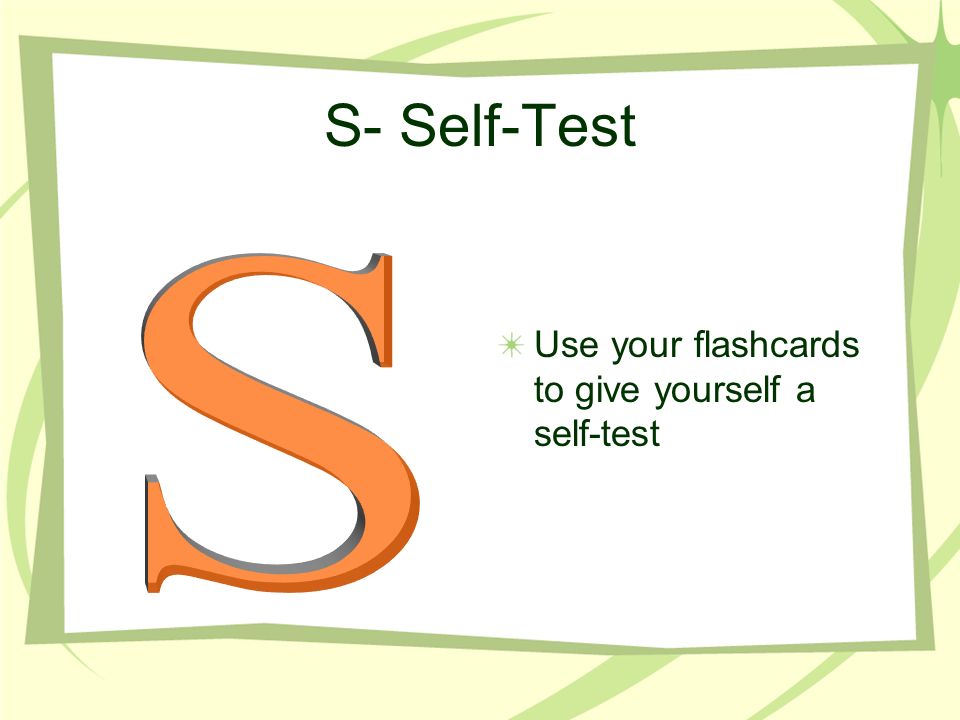 S- Self-Test

S

Use your flashcards to give yourself a self-test